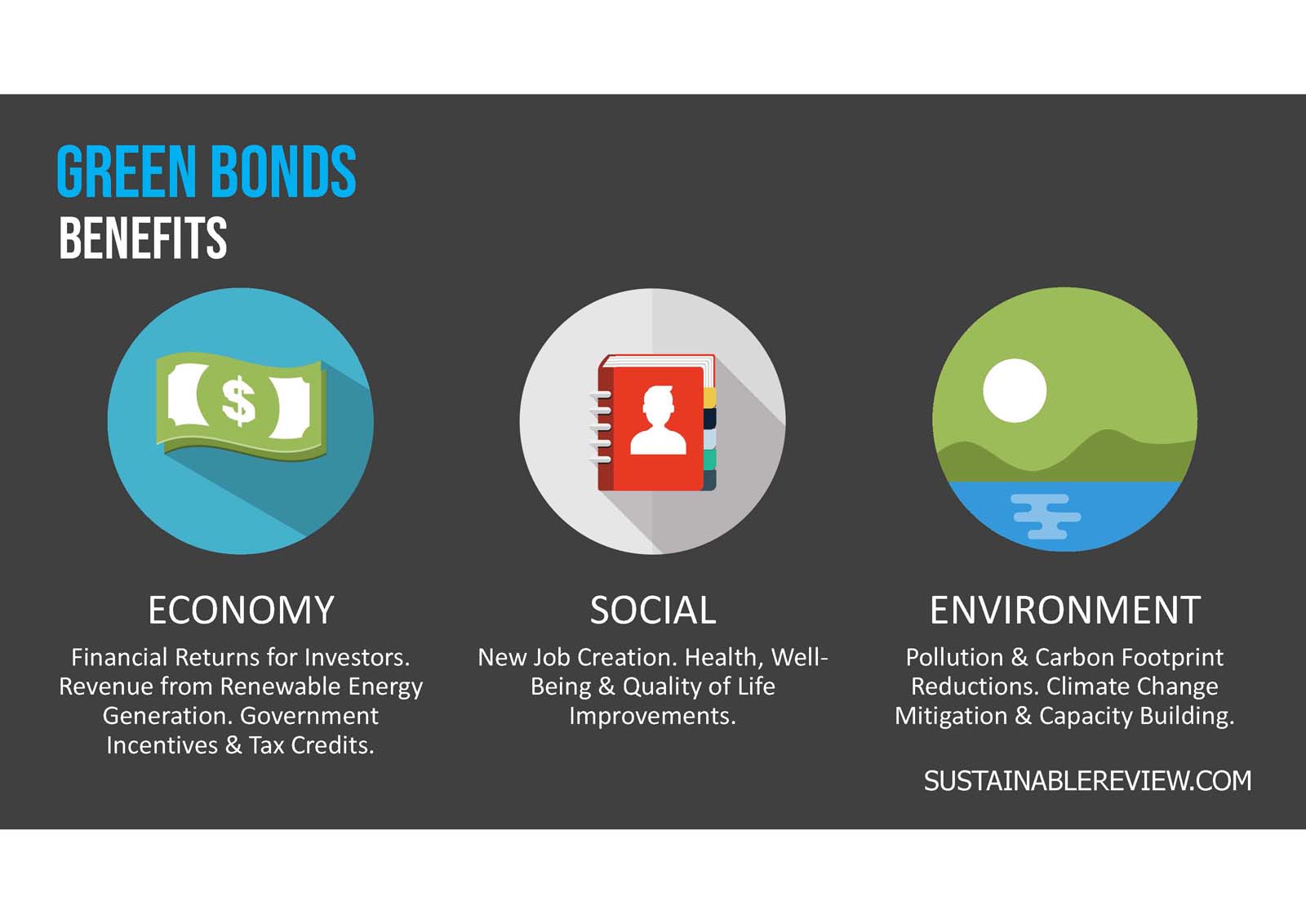 GREEN BONDS
BENEFITS

$

ECONOMY

Financial Returns for Investors. Revenue from Renewable Energy Generation. Government Incentives & Tax Credits.

SOCIAL

New Job Creation. Health, Well-Being & Quality of Life Improvements.

ENVIRONMENT

Pollution & Carbon Footprint Reductions. Climate Change Mitigation & Capacity Building.

SUSTAINABLEREVIEW.COM